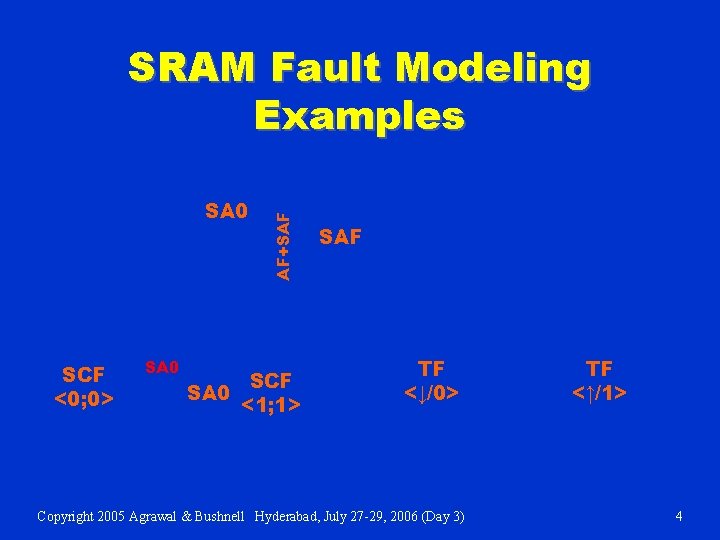 SRAM Fault Modeling Examples

SA0

AF+SAF

SAF

SCF
<0;0>

SA0

SA0

SCF
<1;1>

TF
<↓/0>

TF
<↑/1>

Copyright 2005 Agrawal & Bushnell Hyderabad, July 27-29, 2006 (Day 3)

4